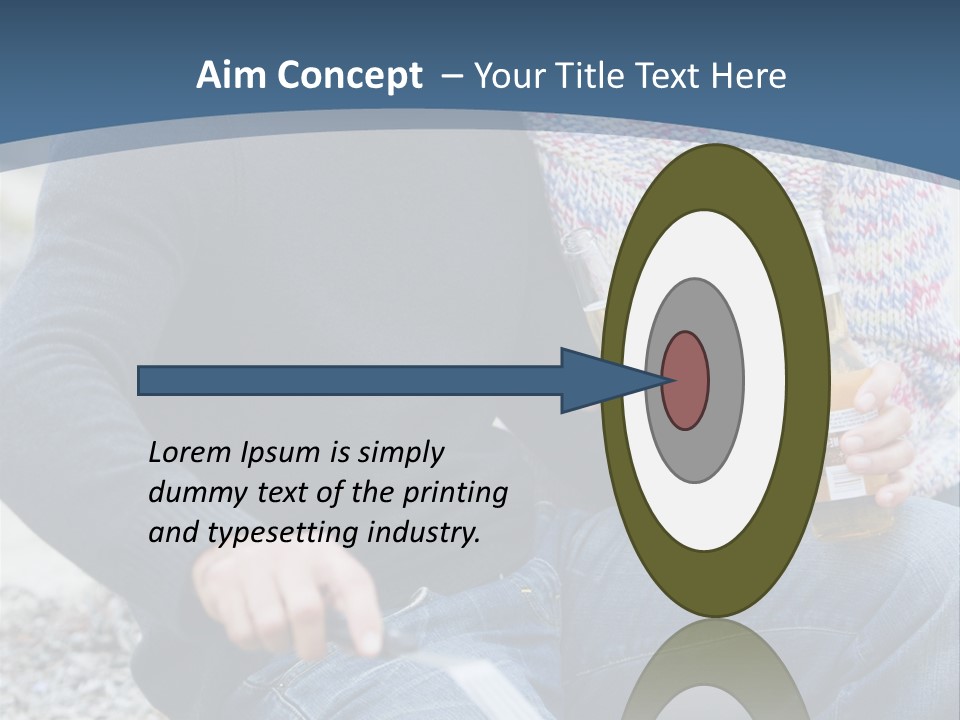 Aim Concept – Your Title Text Here

Lorem Ipsum is simply dummy text of the printing and typesetting industry.